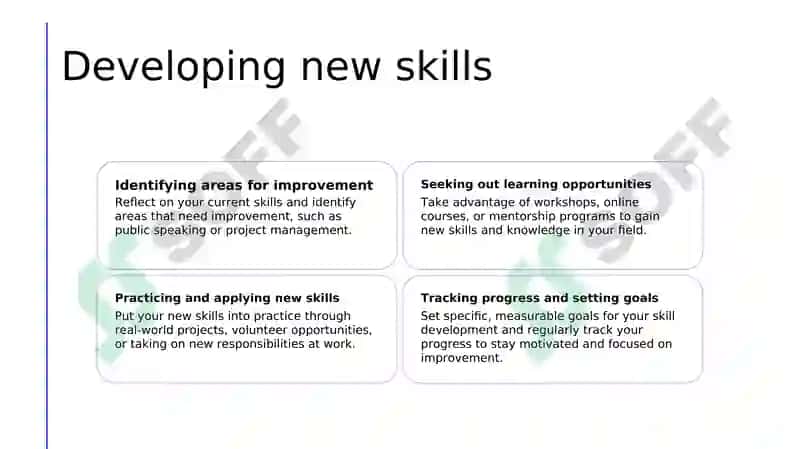 Developing new skills

Identifying areas for improvement
Reflect on your current skills and identify areas that need improvement, such as public speaking or project management.

Seeking out learning opportunities
Take advantage of workshops, online courses, or mentorship programs to gain new skills and knowledge in your field.

Practicing and applying new skills
Put your new skills into practice through real-world projects, volunteer opportunities, or taking on new responsibilities at work.

Tracking progress and setting goals
Set specific, measurable goals for your skill development and regularly track your progress to stay motivated and focused on improvement.